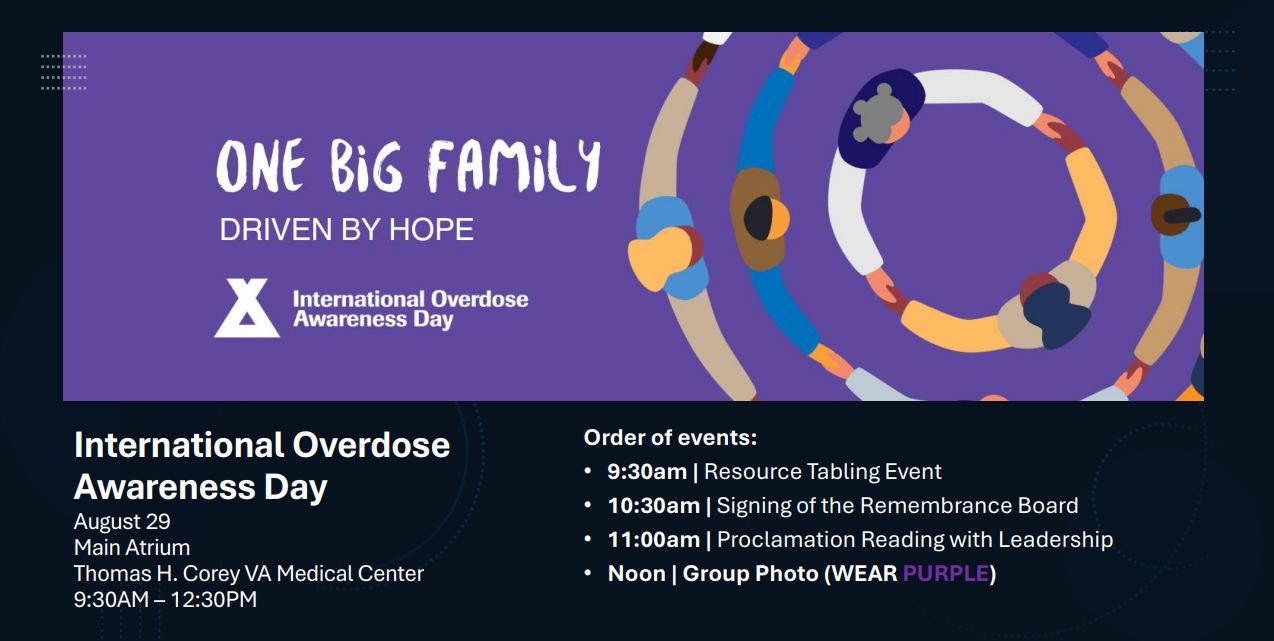 ONE BiG FAMiLY
DRIVEN BY HOPE
International Overdose Awareness Day

International Overdose Awareness Day
August 29
Main Atrium
Thomas H. Corey VA Medical Center
9:30AM – 12:30PM

Order of events:
• 9:30am | Resource Tabling Event
• 10:30am | Signing of the Remembrance Board
• 11:00am | Proclamation Reading with Leadership
• Noon | Group Photo (WEAR PURPLE)